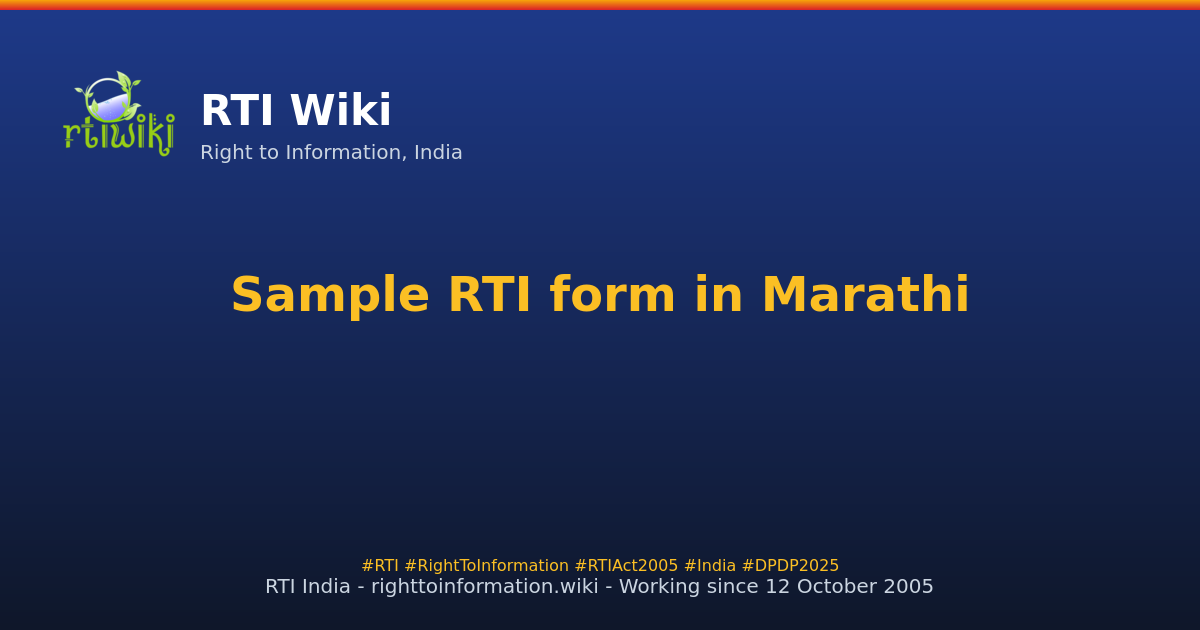 rtiwiki

RTI Wiki

Right to Information, India

Sample RTI form in Marathi

#RTI #RightToInformation #RTIAct2005 #India #DPDP2025

RTI India - righttoinformation.wiki - Working since 12 October 2005